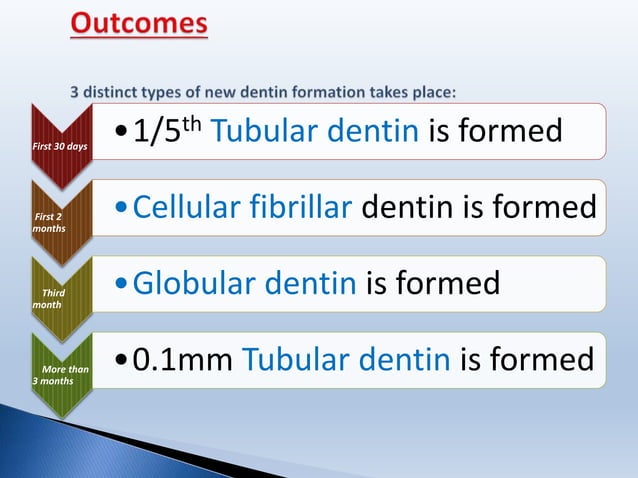 Outcomes

3 distinct types of new dentin formation takes place:

First 30 days

• $1/5^{th}$ Tubular dentin is formed

First 2 months

• Cellular fibrillar dentin is formed

Third month

• Globular dentin is formed

More than 3 months

• 0.1mm Tubular dentin is formed